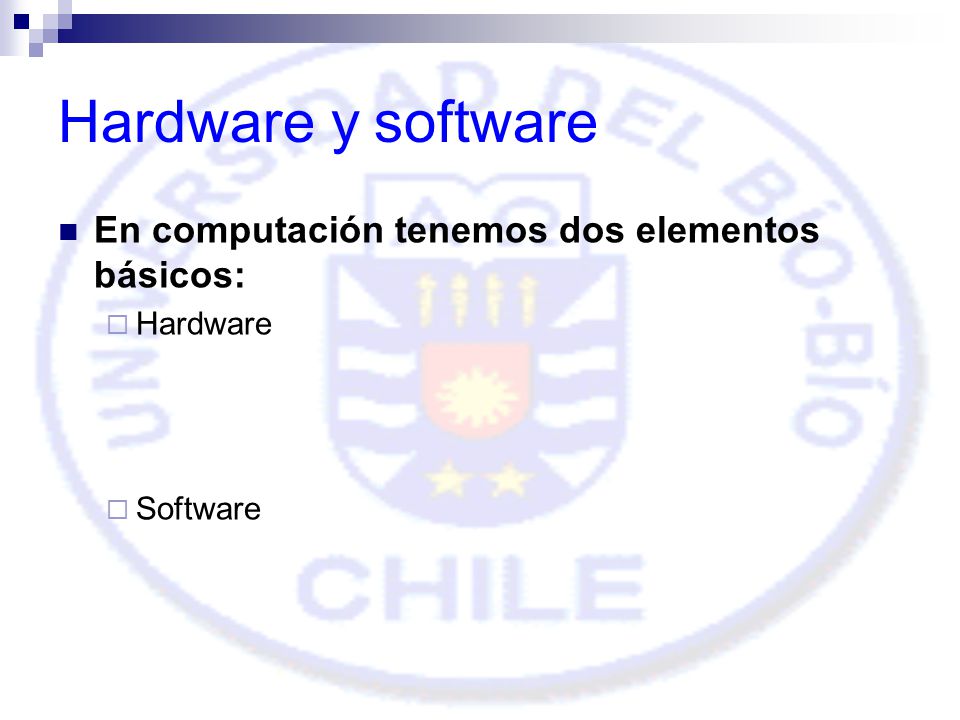 Hardware y software

En computación tenemos dos elementos básicos:

Hardware

Software

UNIVERSIDAD DEL BÍO-BÍO

CHILE